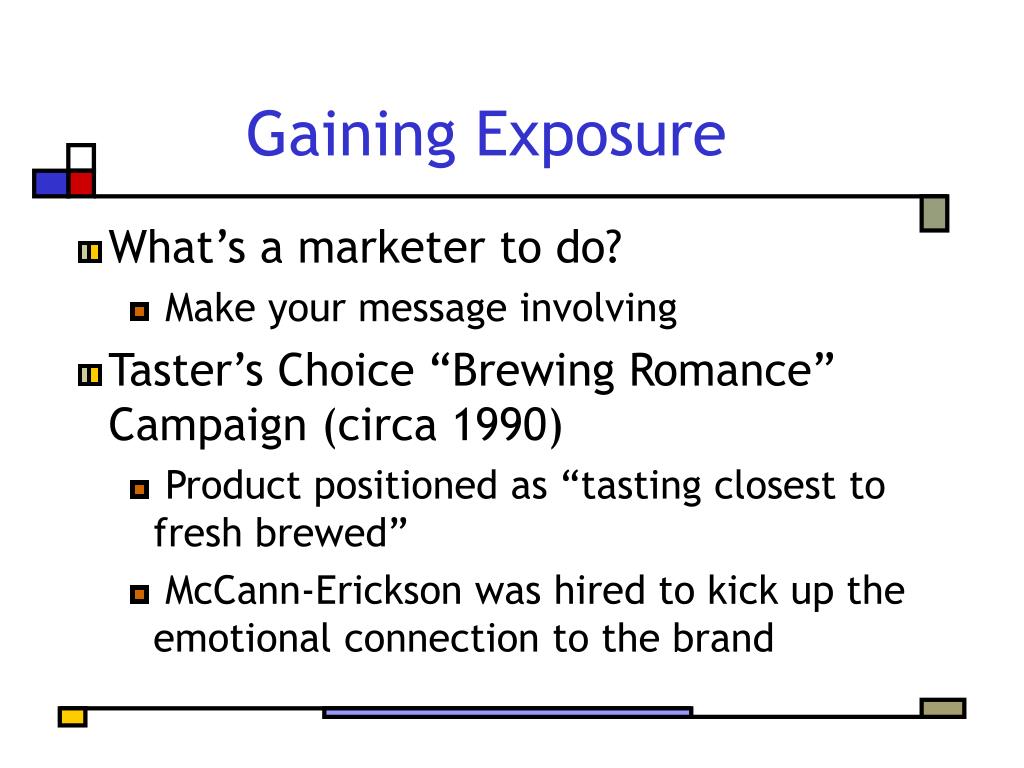 Gaining Exposure

What’s a marketer to do?

Make your message involving

Taster’s Choice “Brewing Romance” Campaign (circa 1990)

Product positioned as “tasting closest to fresh brewed”

McCann-Erickson was hired to kick up the emotional connection to the brand